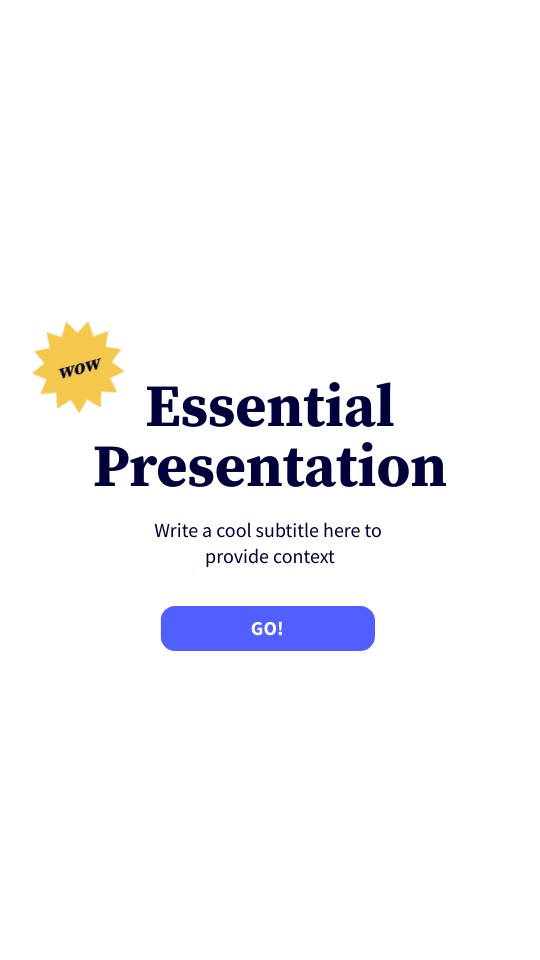 WOW

Essential Presentation

Write a cool subtitle here to provide context

GO!